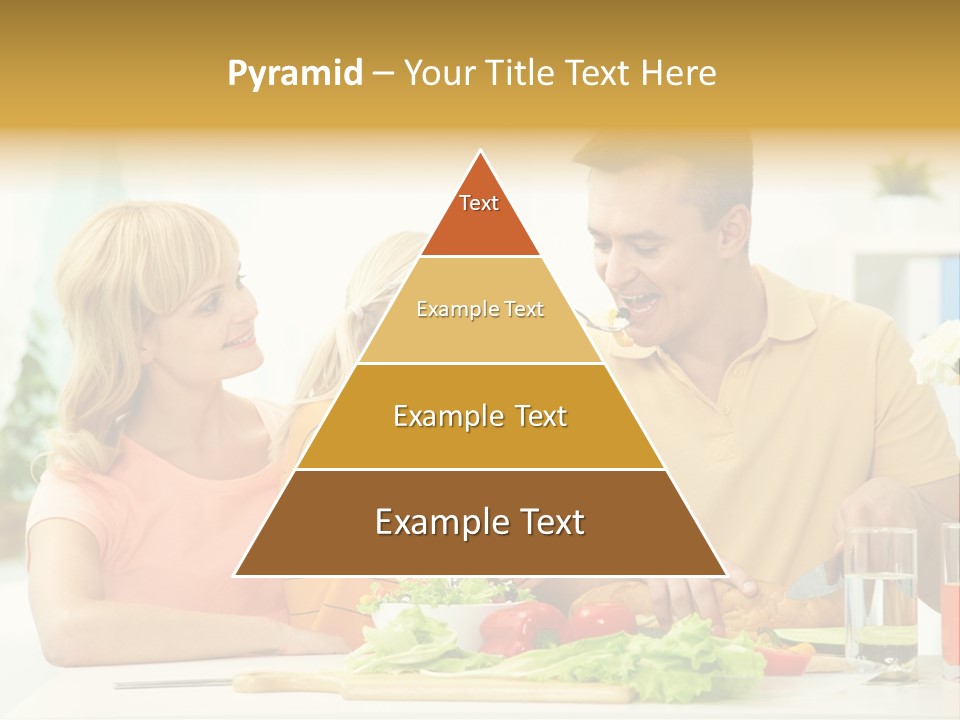 Pyramid – Your Title Text Here

Text

Example Text

Example Text

Example Text